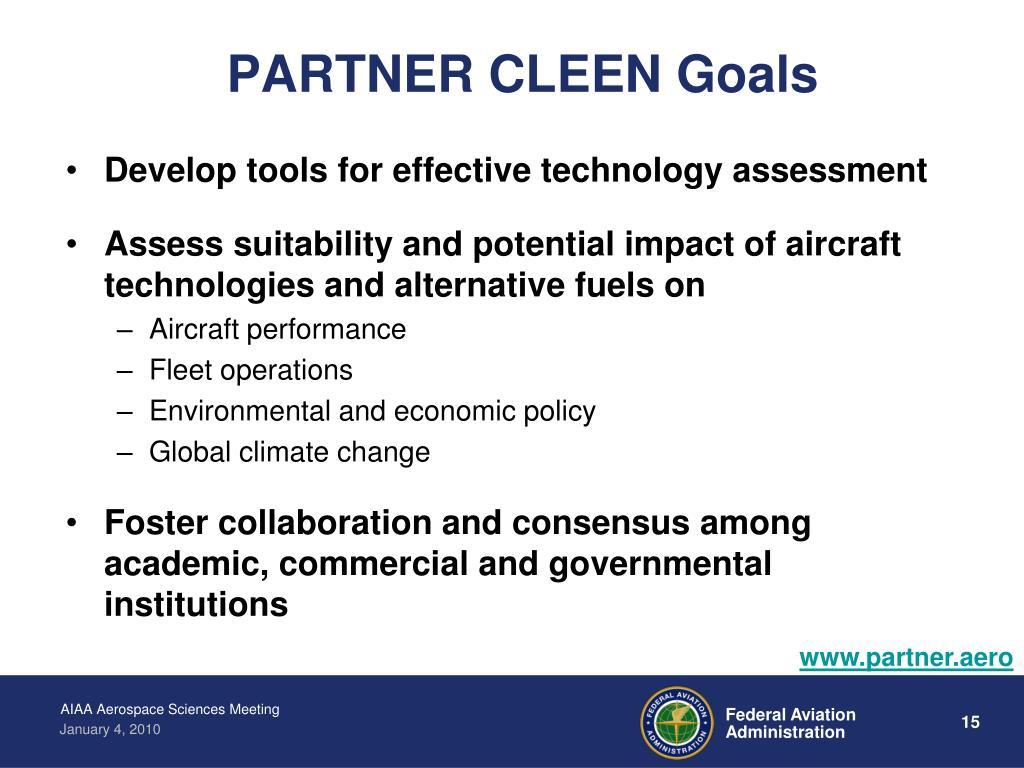 PARTNER CLEEN Goals

• Develop tools for effective technology assessment

• Assess suitability and potential impact of aircraft technologies and alternative fuels on
– Aircraft performance
– Fleet operations
– Environmental and economic policy
– Global climate change

• Foster collaboration and consensus among academic, commercial and governmental institutions

www.partner.aero

AIAA Aerospace Sciences Meeting
January 4, 2010

FEDERAL AVIATION ADMINISTRATION

Federal Aviation Administration

15